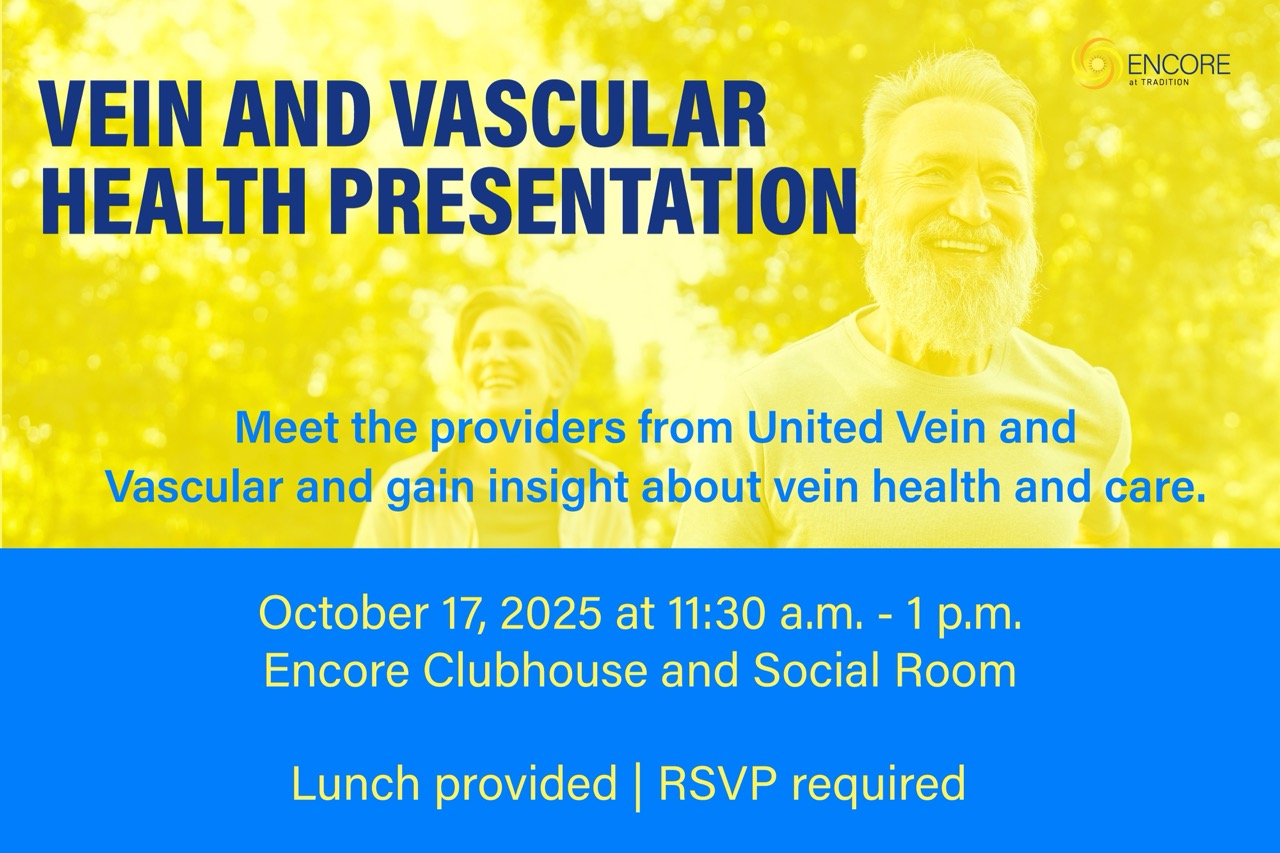 ENCORE
at TRADITION

VEIN AND VASCULAR HEALTH PRESENTATION

Meet the providers from United Vein and Vascular and gain insight about vein health and care.

October 17, 2025 at 11:30 a.m. - 1 p.m.
Encore Clubhouse and Social Room

Lunch provided | RSVP required